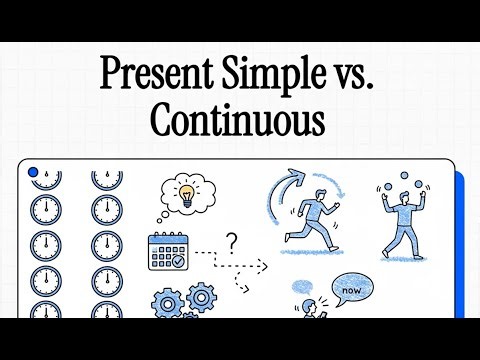 Present Simple vs. Continuous

?

now